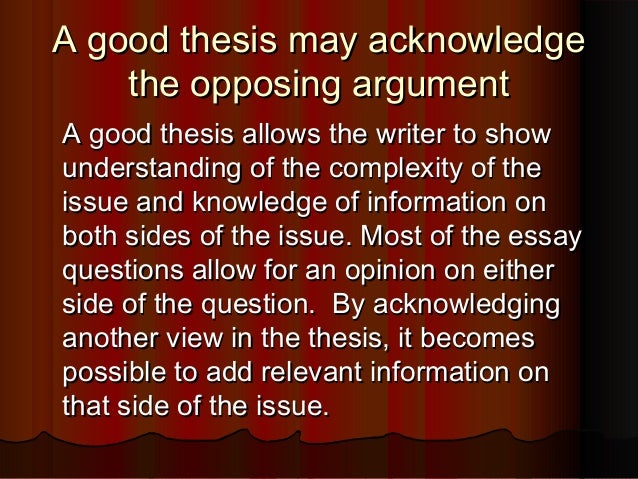 A good thesis may acknowledge the opposing argument

A good thesis allows the writer to show understanding of the complexity of the issue and knowledge of information on both sides of the issue. Most of the essay questions allow for an opinion on either side of the question.  By acknowledging another view in the thesis, it becomes possible to add relevant information on that side of the issue.